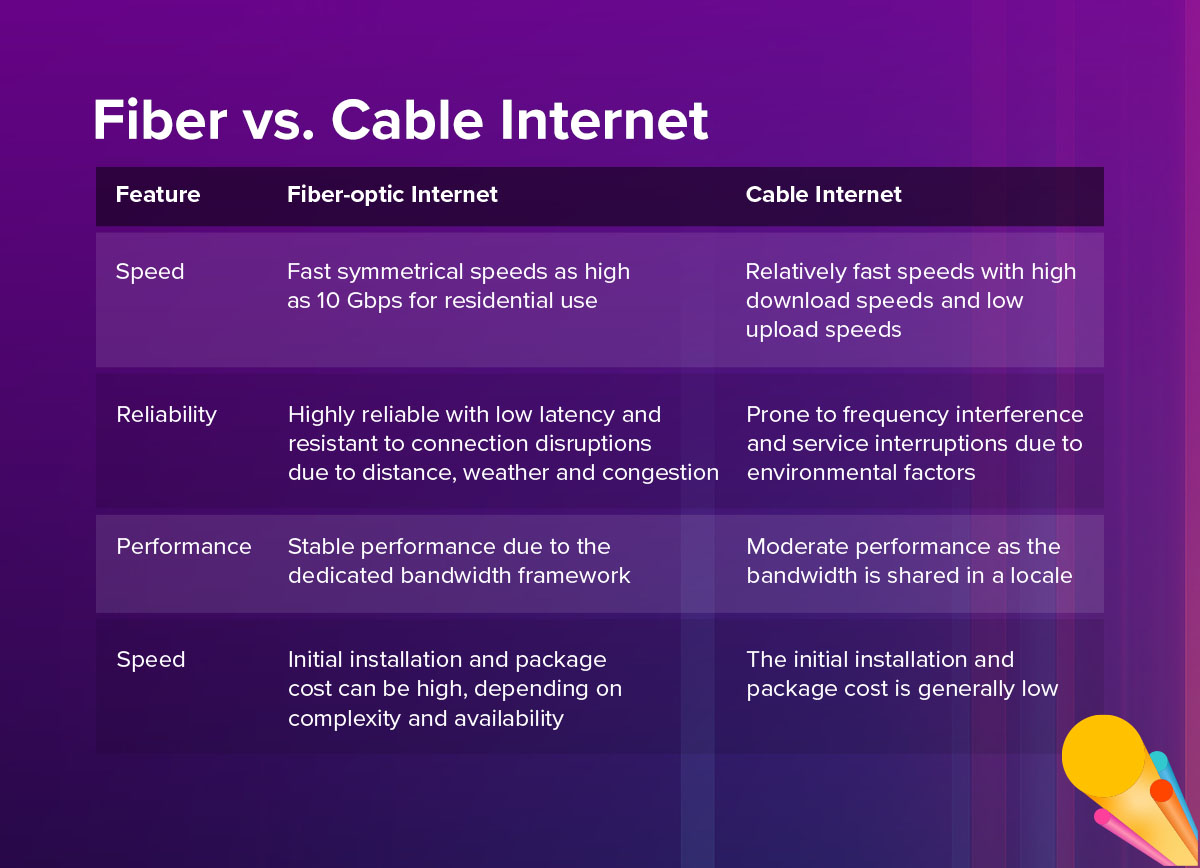 Fiber vs. Cable Internet

| Feature | Fiber-optic Internet | Cable Internet |
|---|---|---|
| Speed | Fast symmetrical speeds as high as 10 Gbps for residential use | Relatively fast speeds with high download speeds and low upload speeds |
| Reliability | Highly reliable with low latency and resistant to connection disruptions due to distance, weather and congestion | Prone to frequency interference and service interruptions due to environmental factors |
| Performance | Stable performance due to the dedicated bandwidth framework | Moderate performance as the bandwidth is shared in a locale |
| Speed | Initial installation and package cost can be high, depending on complexity and availability | The initial installation and package cost is generally low |